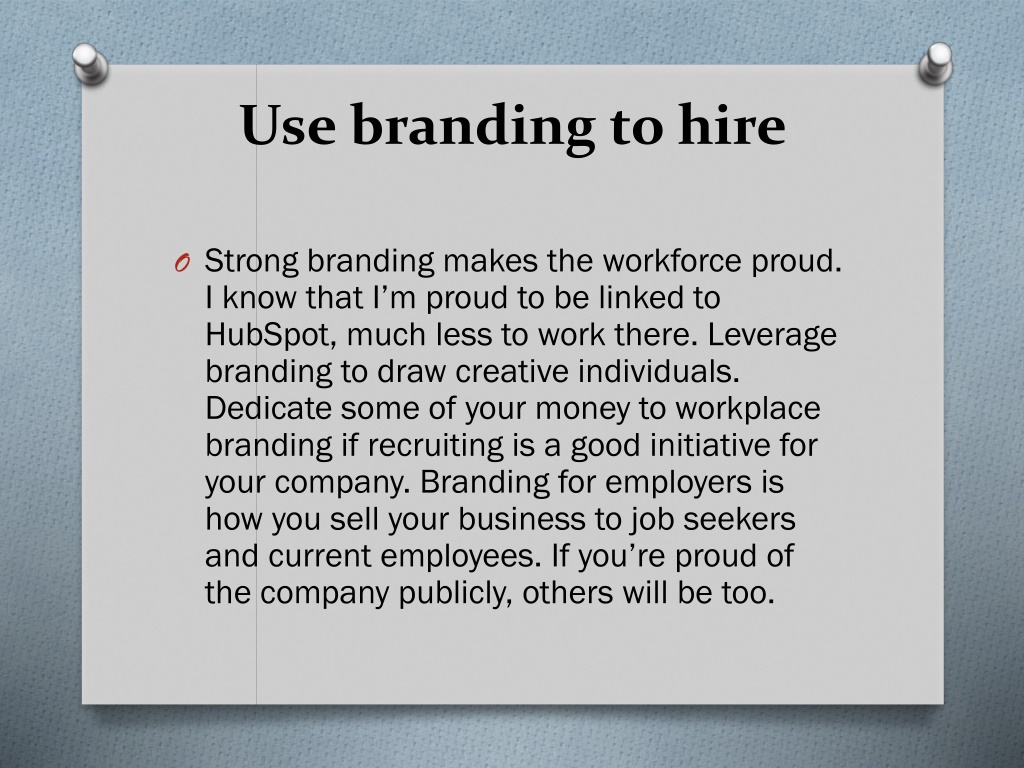 Use branding to hire

O Strong branding makes the workforce proud. I know that I’m proud to be linked to HubSpot, much less to work there. Leverage branding to draw creative individuals. Dedicate some of your money to workplace branding if recruiting is a good initiative for your company. Branding for employers is how you sell your business to job seekers and current employees. If you’re proud of the company publicly, others will be too.